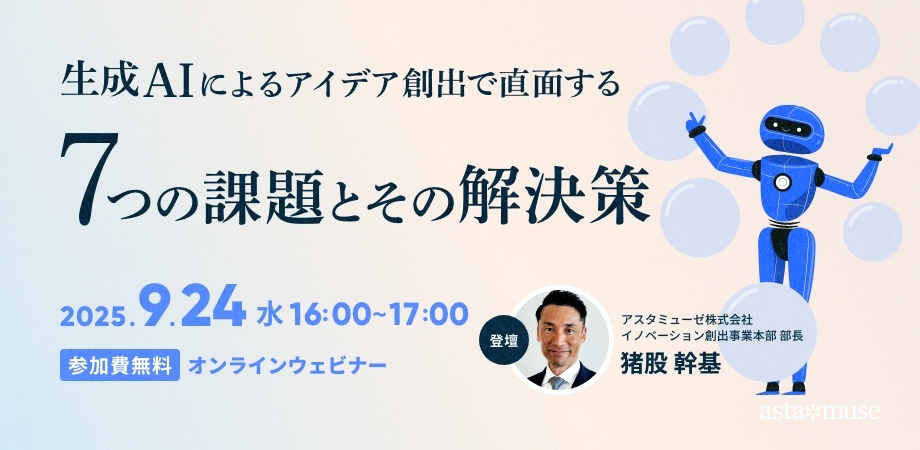 生成AIによるアイデア創出で直面する

7つの課題とその解決策

2025.9.24 水 16:00~17:00

参加費無料 オンラインウェビナー

登壇

アスタミューゼ株式会社
イノベーション創出事業本部 部長
猪股 幹基

asta*muse